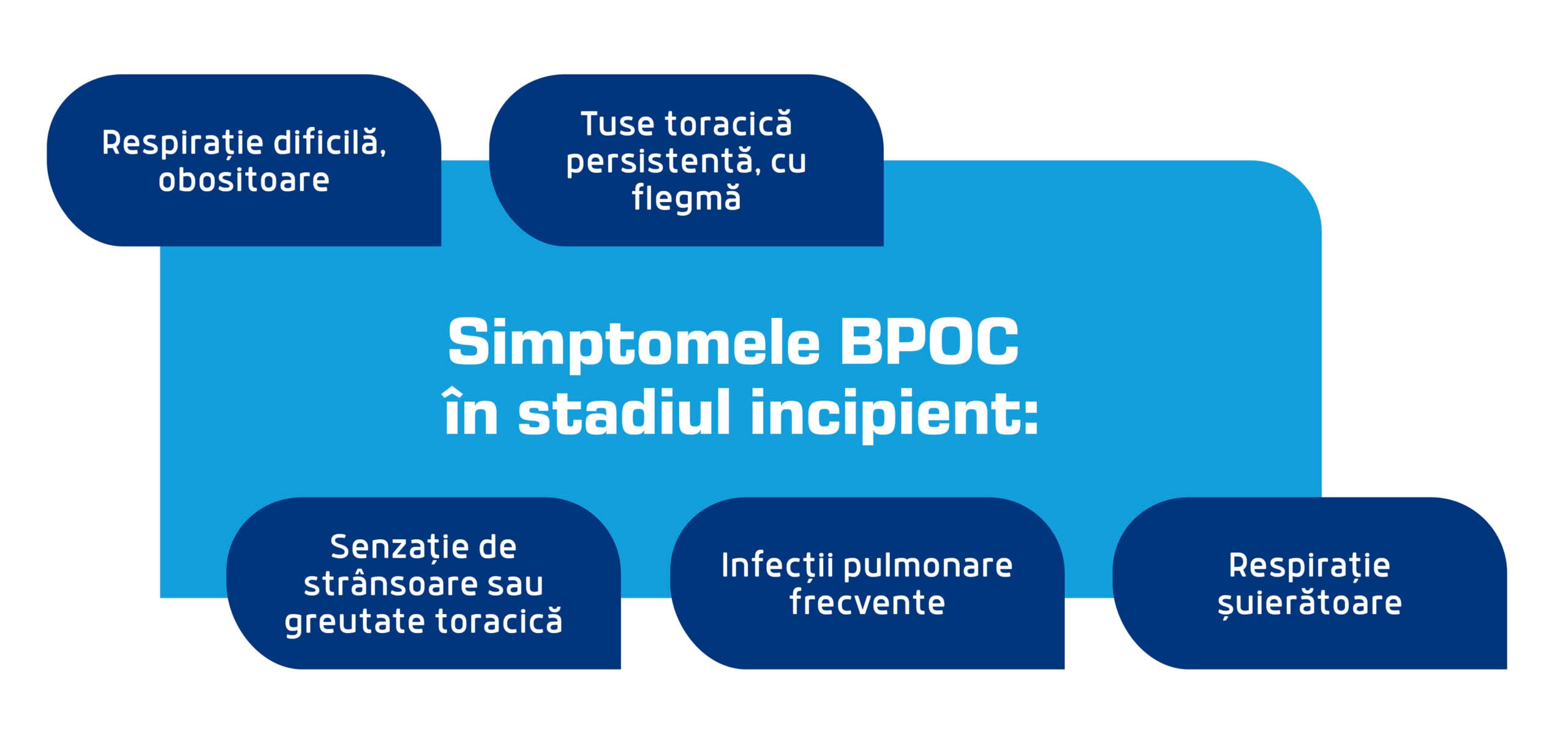 Respirație dificilă, obositoare

Tuse toracică persistentă, cu flegmă

Simptomele BPOC în stadiul incipient:

Senzație de strânsoare sau greutate toracică

Infecții pulmonare frecvente

Respirație șuierătoare